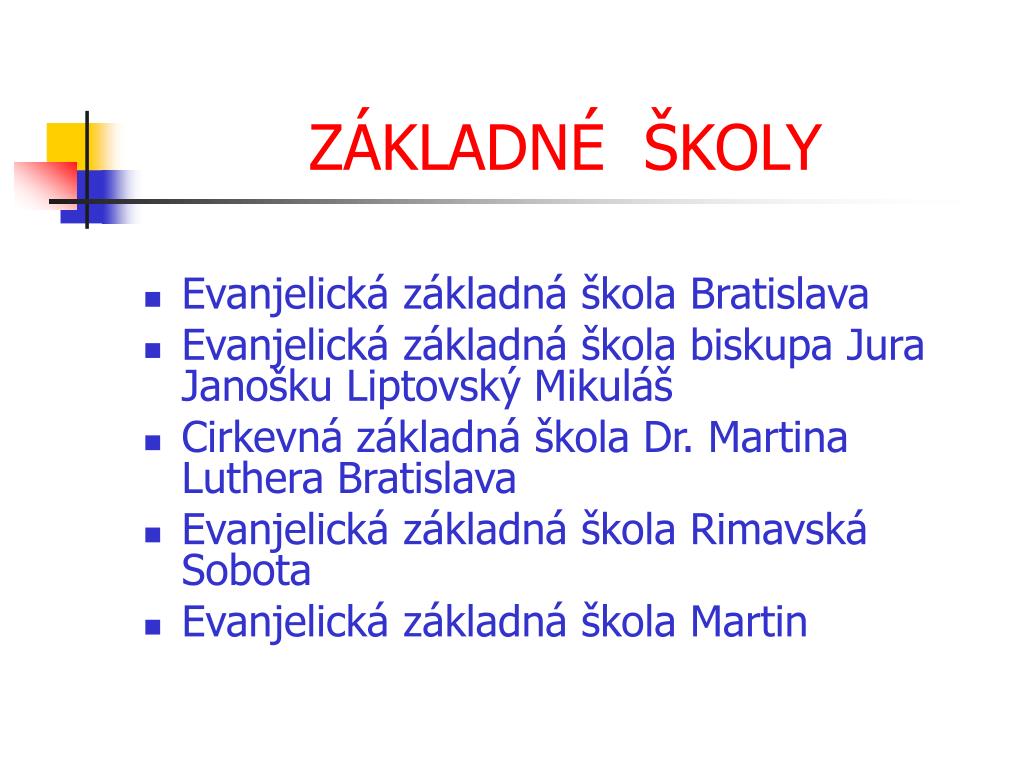 ZÁKLADNÉ ŠKOLY

- Evanjelická základná škola Bratislava
- Evanjelická základná škola biskupa Jura Janošku Liptovský Mikuláš
- Cirkevná základná škola Dr. Martina Luthera Bratislava
- Evanjelická základná škola Rimavská Sobota
- Evanjelická základná škola Martin